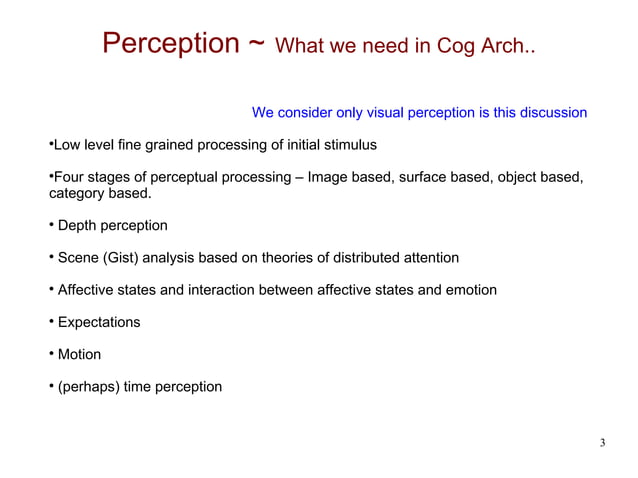 Perception ~ What we need in Cog Arch..

We consider only visual perception is this discussion

•Low level fine grained processing of initial stimulus

•Four stages of perceptual processing – Image based, surface based, object based, category based.

• Depth perception

• Scene (Gist) analysis based on theories of distributed attention

• Affective states and interaction between affective states and emotion

• Expectations

• Motion

• (perhaps) time perception

3